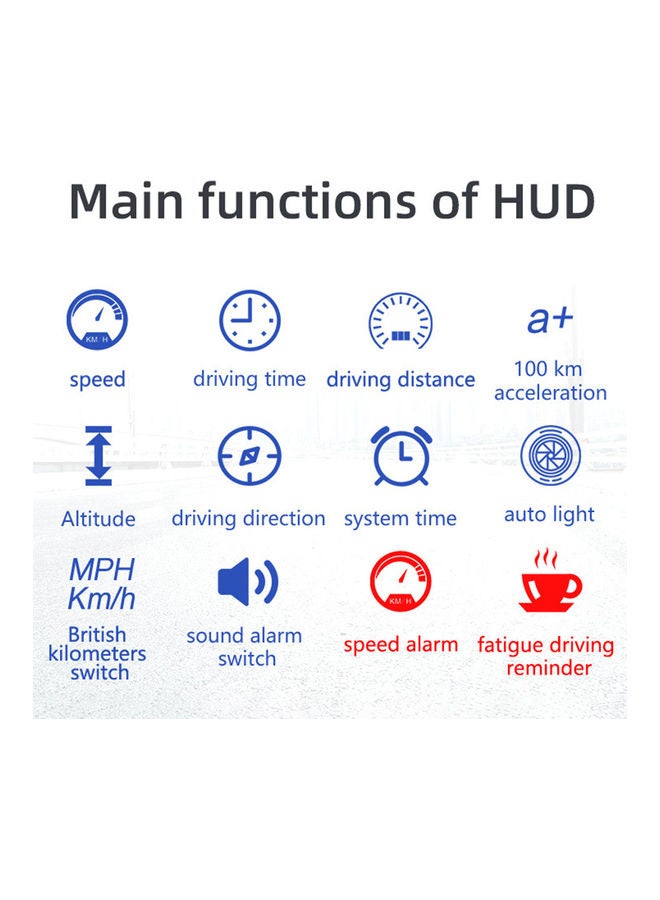 Main functions of HUD

KM/H

speed

driving time

driving distance

a+

100 km acceleration

Altitude

driving direction

system time

auto light

MPH Km/h

British kilometers switch

sound alarm switch

KM/H

speed alarm

fatigue driving reminder